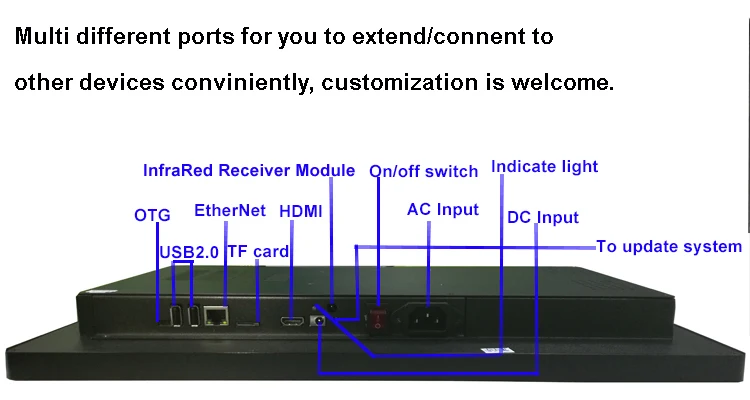 Multi different ports for you to extend/connent to other devices conviniently, customization is welcome.

InfraRed Receiver Module
On/off switch
Indicate light
OTG
EtherNet
HDMI
AC Input
DC Input
USB2.0
TF card
To update system